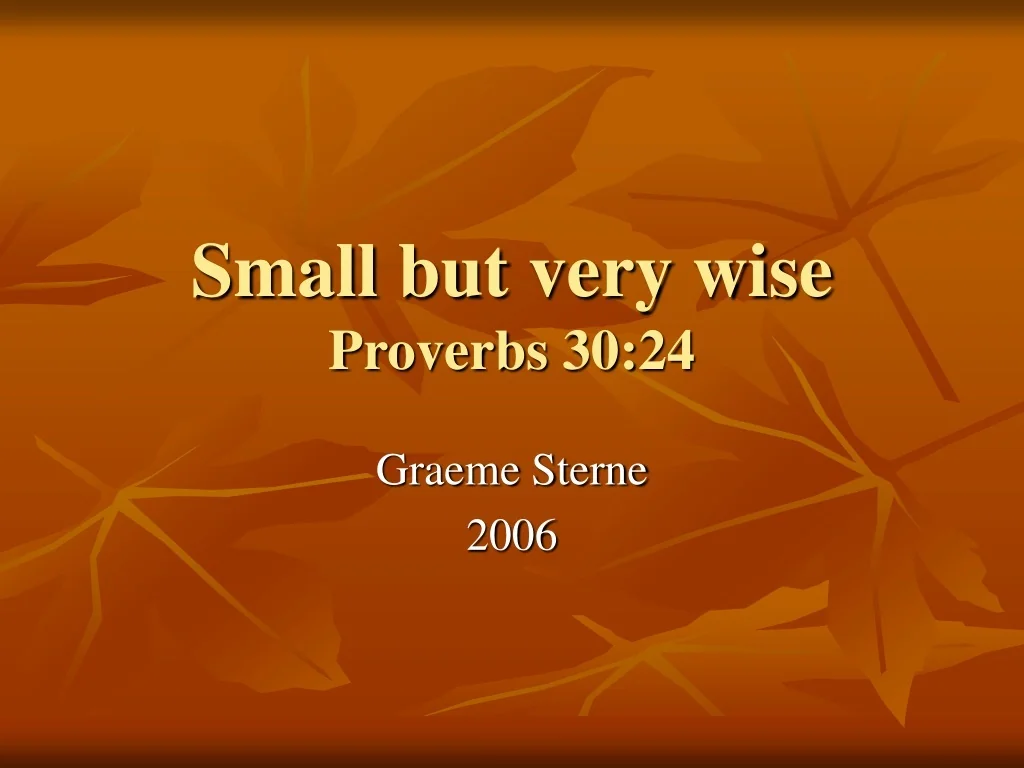 Small but very wise
Proverbs 30:24

Graeme Sterne
2006